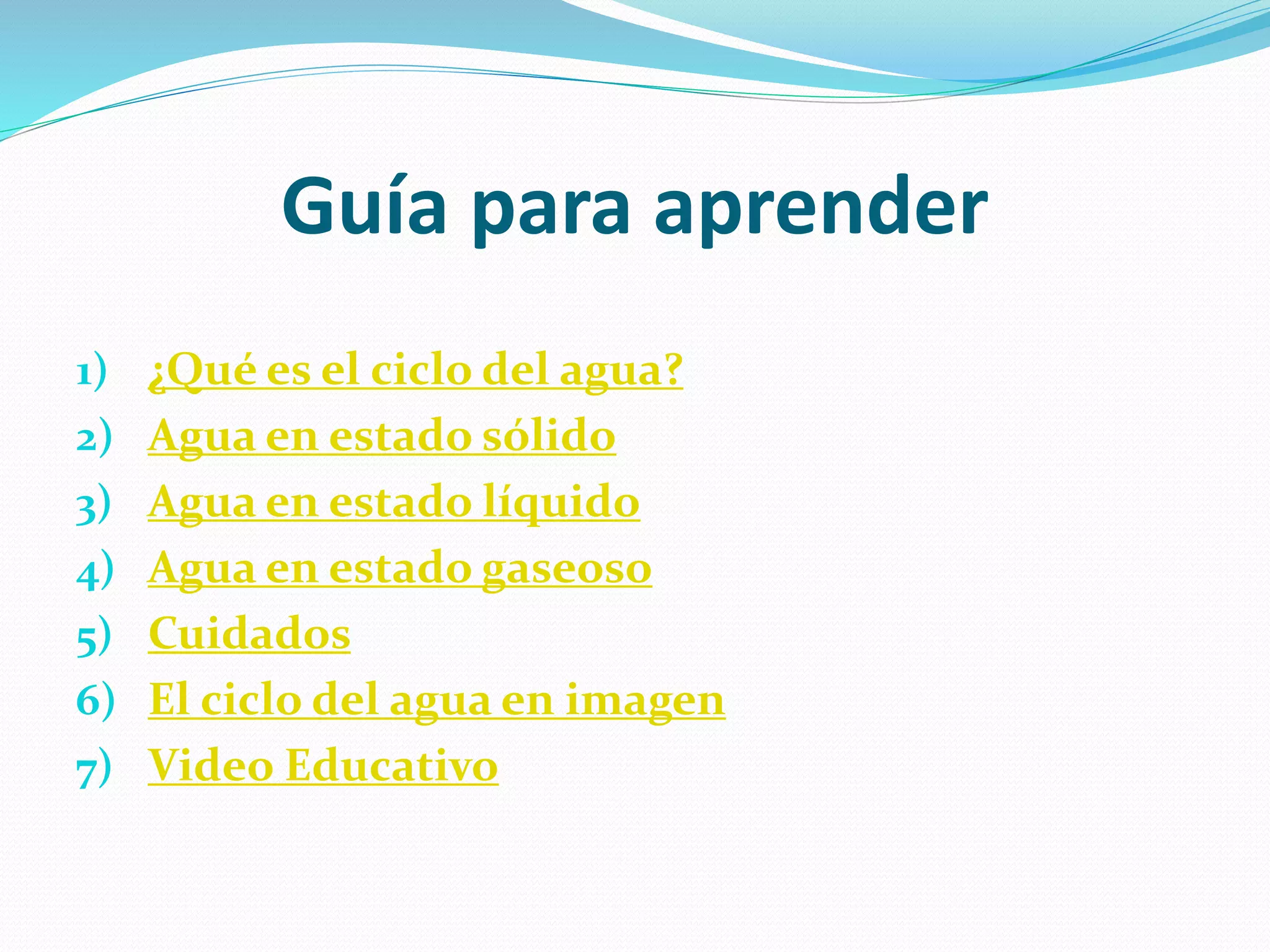 Guía para aprender

1) ¿Qué es el ciclo del agua?
2) Agua en estado sólido
3) Agua en estado líquido
4) Agua en estado gaseoso
5) Cuidados
6) El ciclo del agua en imagen
7) Video Educativo